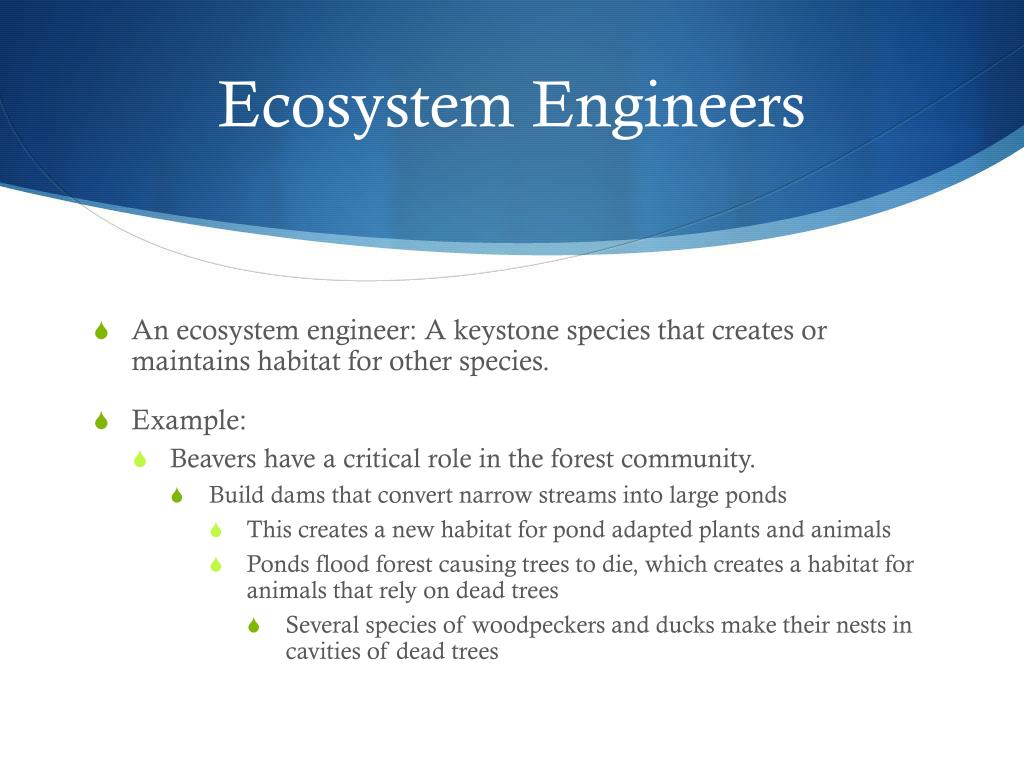 Ecosystem Engineers

An ecosystem engineer: A keystone species that creates or maintains habitat for other species.

Example:

Beavers have a critical role in the forest community.

Build dams that convert narrow streams into large ponds

This creates a new habitat for pond adapted plants and animals

Ponds flood forest causing trees to die, which creates a habitat for animals that rely on dead trees

Several species of woodpeckers and ducks make their nests in cavities of dead trees